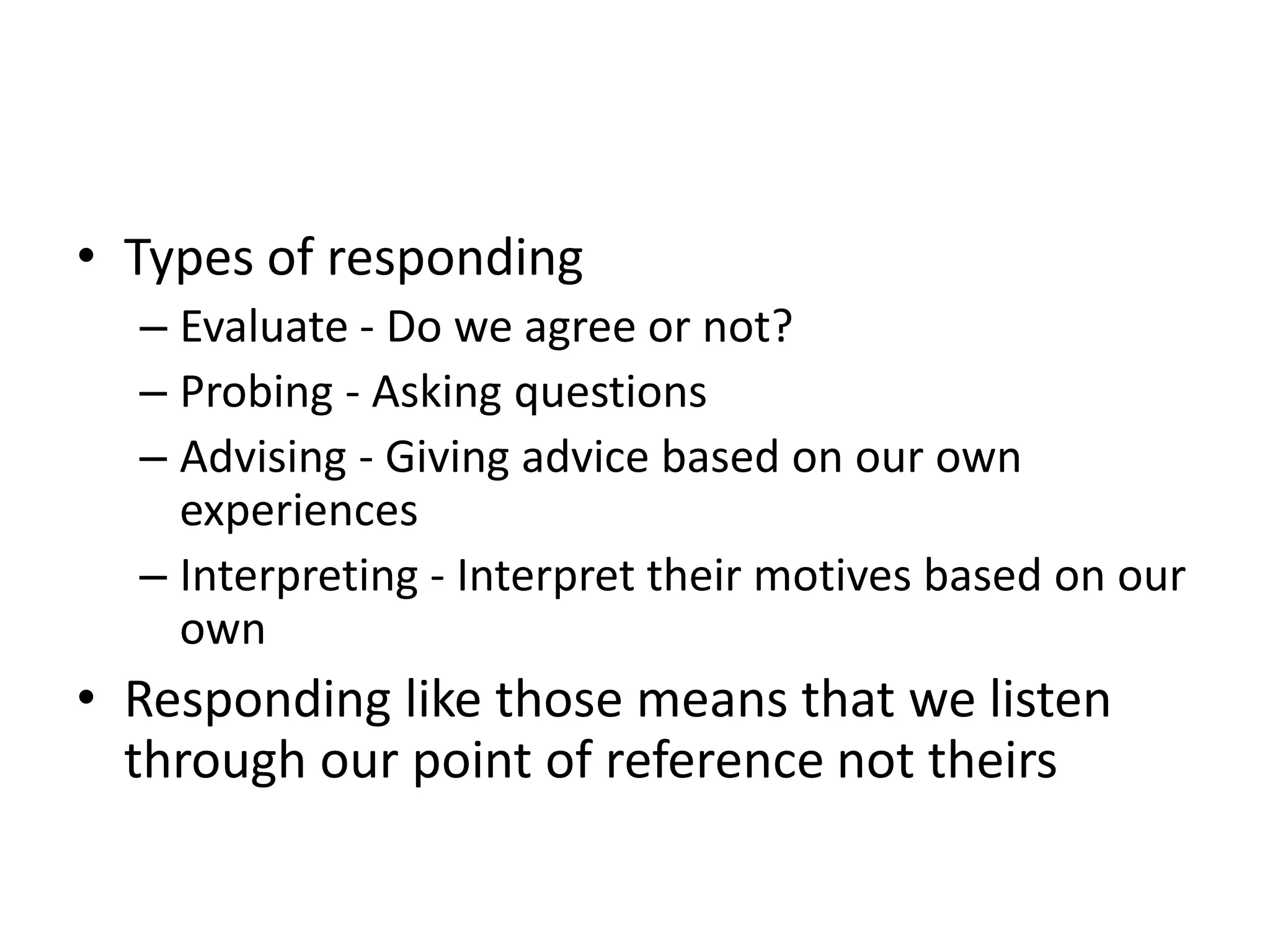 • Types of responding
– Evaluate - Do we agree or not?
– Probing - Asking questions
– Advising - Giving advice based on our own experiences
– Interpreting - Interpret their motives based on our own
• Responding like those means that we listen through our point of reference not theirs